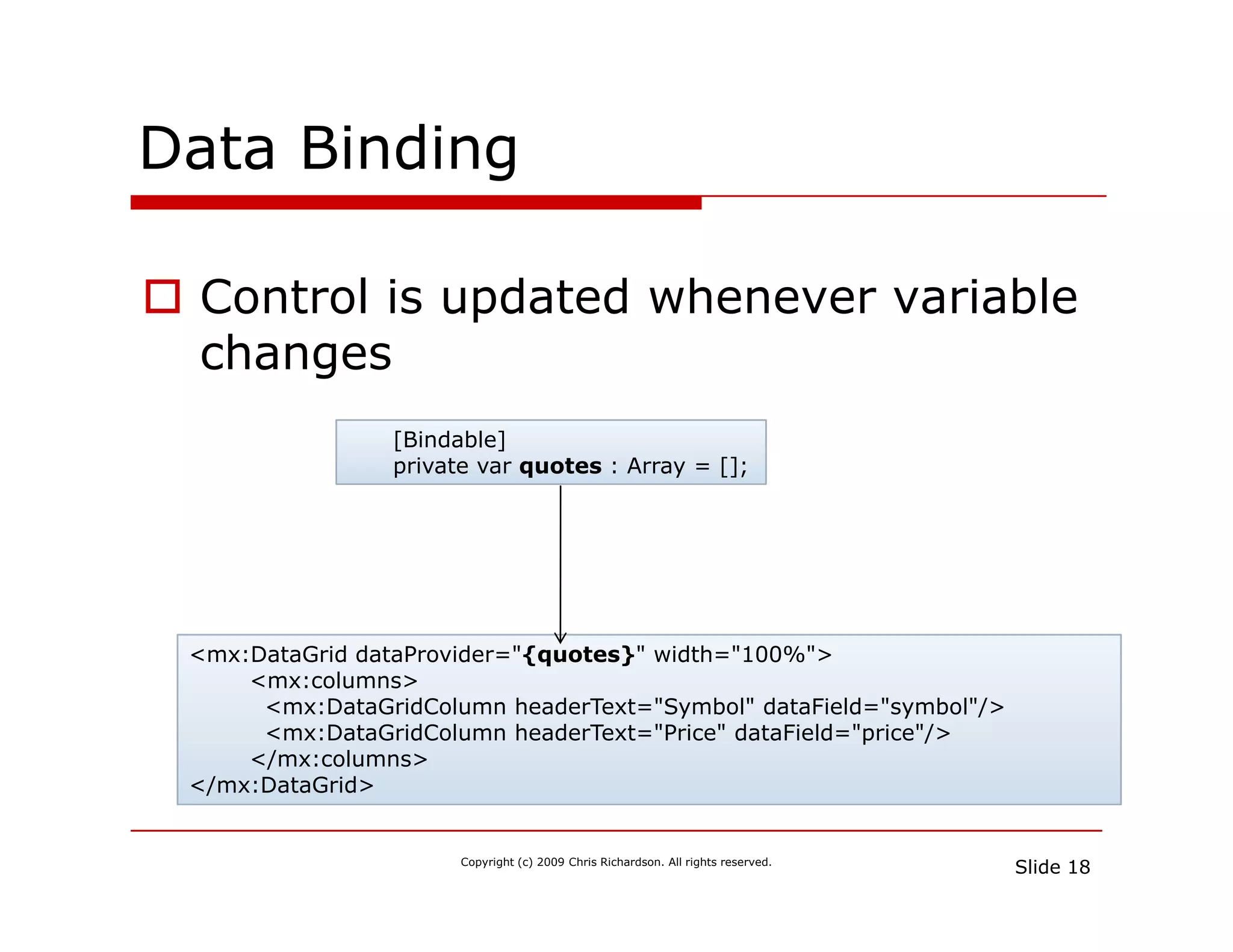 Data Binding

Control is updated whenever variable changes

[Bindable]
private var quotes : Array = [];

<mx:DataGrid dataProvider="{quotes}" width="100%">
<mx:columns>
<mx:DataGridColumn headerText="Symbol" dataField="symbol"/>
<mx:DataGridColumn headerText="Price" dataField="price"/>
</mx:columns>
</mx:DataGrid>

Copyright (c) 2009 Chris Richardson. All rights reserved.

Slide 18